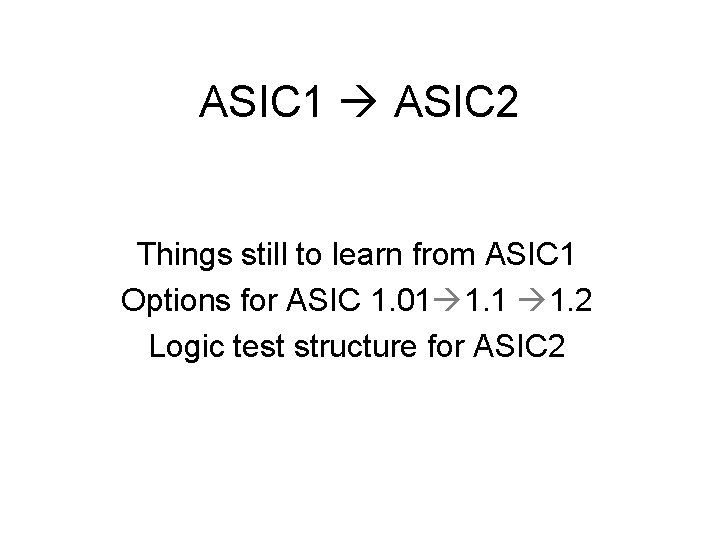 ASIC1 → ASIC2

Things still to learn from ASIC1
Options for ASIC 1.01→1.1 →1.2
Logic test structure for ASIC2